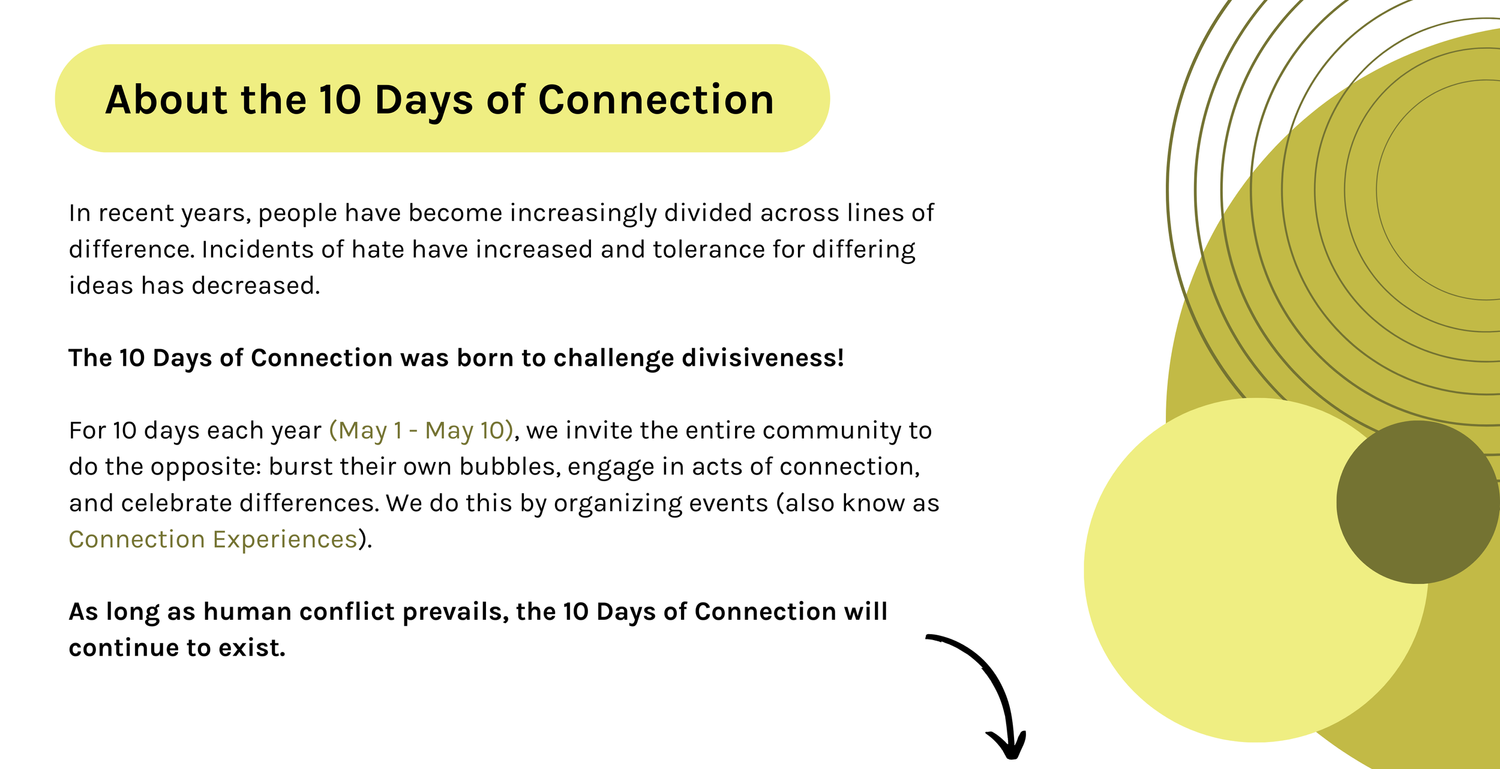 About the 10 Days of Connection

In recent years, people have become increasingly divided across lines of difference. Incidents of hate have increased and tolerance for differing ideas has decreased.

The 10 Days of Connection was born to challenge divisiveness!

For 10 days each year (May 1 - May 10), we invite the entire community to do the opposite: burst their own bubbles, engage in acts of connection, and celebrate differences. We do this by organizing events (also know as Connection Experiences).

As long as human conflict prevails, the 10 Days of Connection will continue to exist.